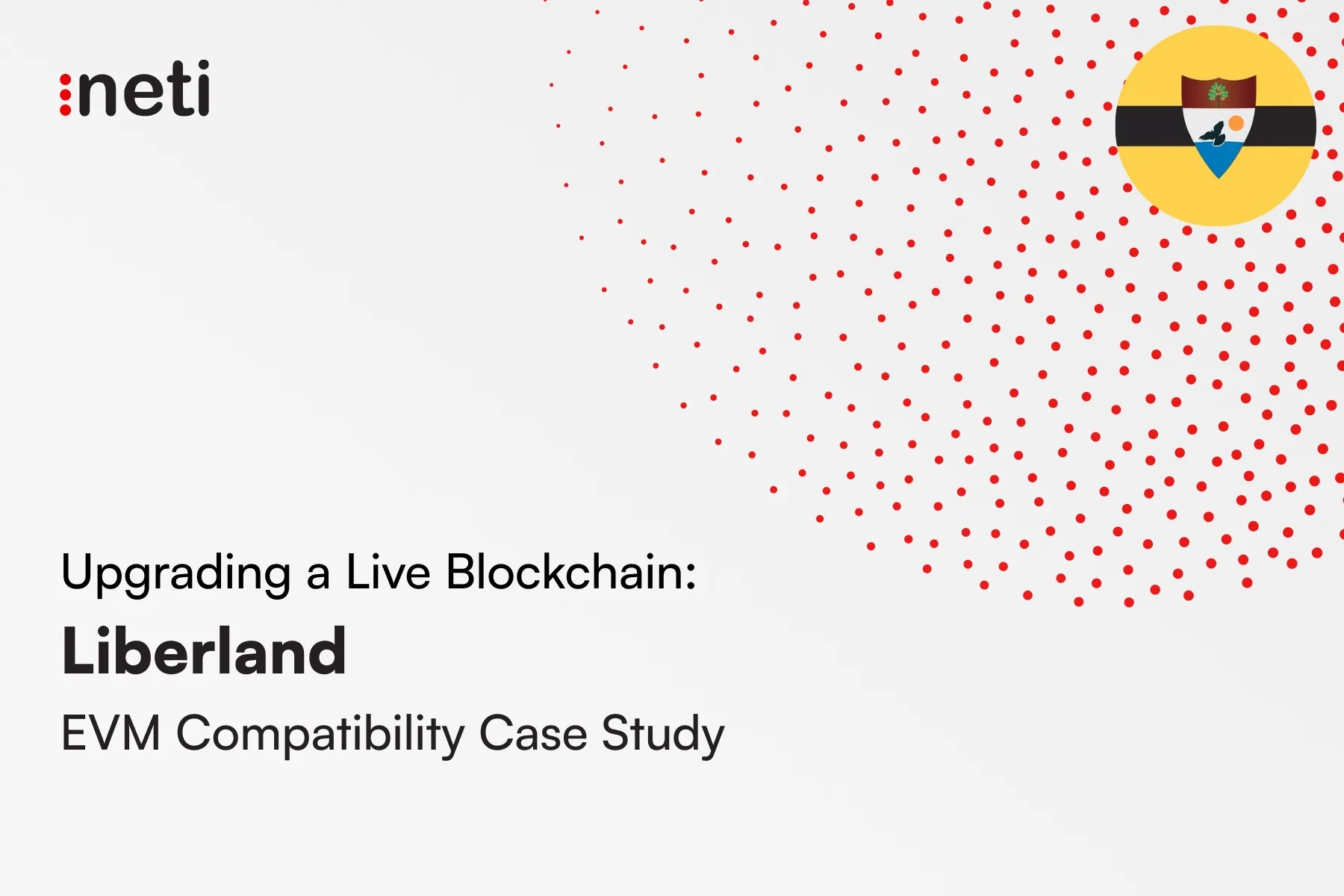 :neti

Upgrading a Live Blockchain:

Liberland

EVM Compatibility Case Study